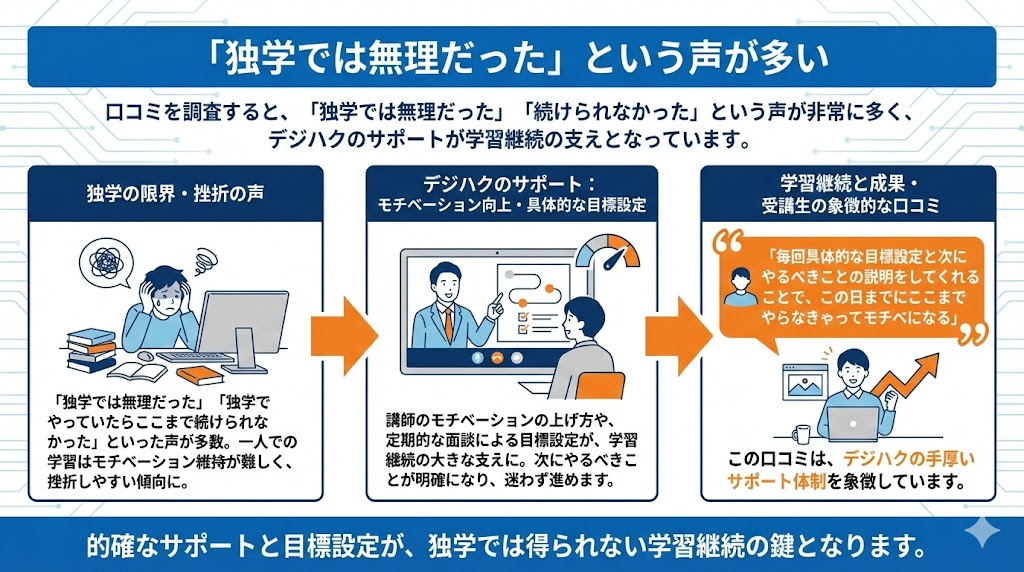 「独学では無理だった」という声が多い

口コミを調査すると、「独学では無理だった」「続けられなかった」という声が非常に多く、デジハクのサポートが学習継続の支えとなっています。

独学の限界・挫折の声

「独学では無理だった」「独学でやっていたらここまで続けられなかった」といった声が多数。一人での学習はモチベーション維持が難しく、挫折しやすい傾向に。

デジハクのサポート：
モチベーション向上・具体的な目標設定

講師のモチベーションの上げ方や、定期的な面談による目標設定が、学習継続の大きな支えに。次にやるべきことが明確になり、迷わず進めます。

学習継続と成果・
受講生の象徴的な口コミ

「毎回具体的な目標設定と次にやるべきことの説明をしてくれることで、この日までにここまでやらなきゃってモチベになる」

この口コミは、デジハクの手厚いサポート体制を象徴しています。

的確なサポートと目標設定が、独学では得られない学習継続の鍵となります。